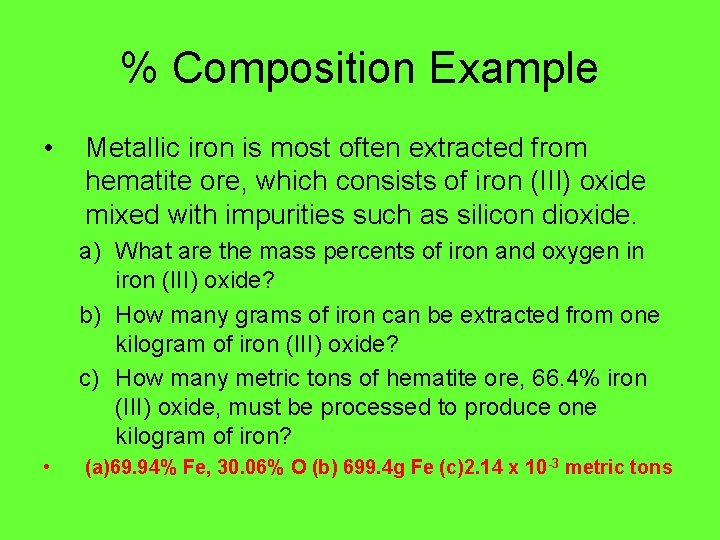 % Composition Example

• Metallic iron is most often extracted from hematite ore, which consists of iron (III) oxide mixed with impurities such as silicon dioxide.

a) What are the mass percents of iron and oxygen in iron (III) oxide?

b) How many grams of iron can be extracted from one kilogram of iron (III) oxide?

c) How many metric tons of hematite ore, 66.4% iron (III) oxide, must be processed to produce one kilogram of iron?

• (a)69.94% Fe, 30.06% O (b) 699.4g Fe (c)2.14 x $10^{-3}$ metric tons